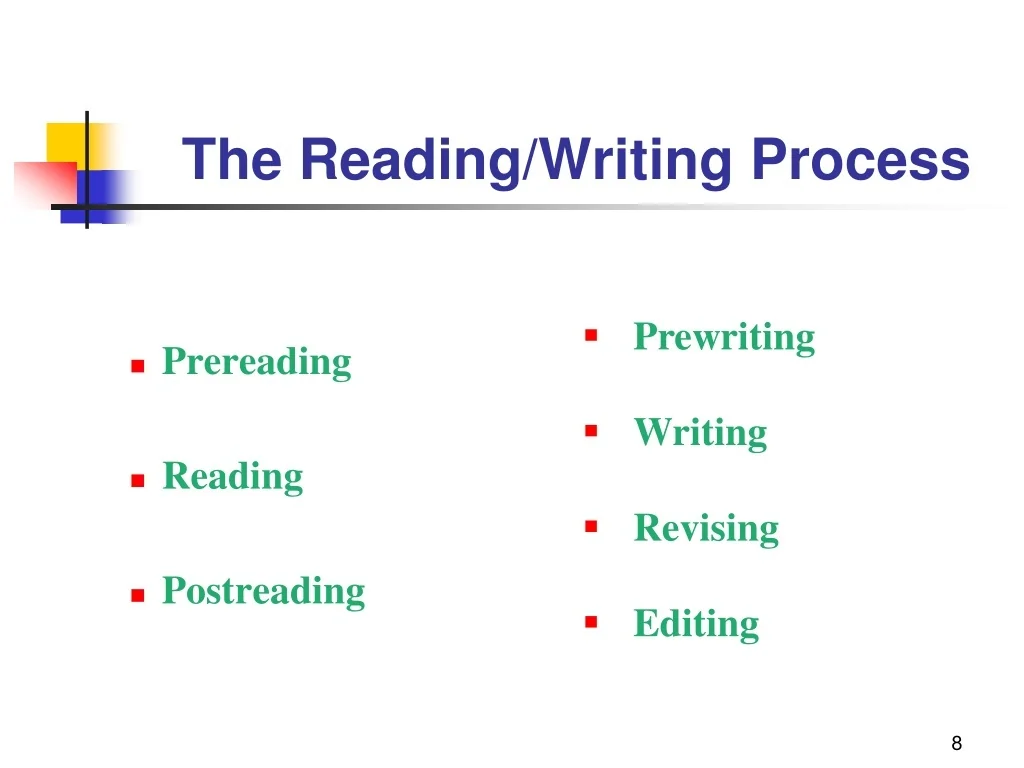 The Reading/Writing Process

- Prereading
- Reading
- Postreading

- Prewriting
- Writing
- Revising
- Editing

8